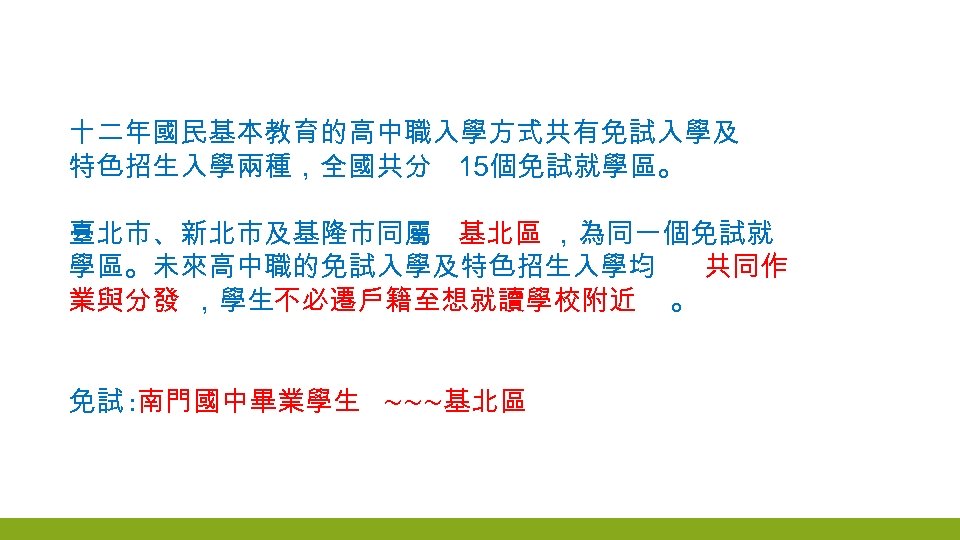 十二年國民基本教育的高中職入學方式共有免試入學及特色招生入學兩種，全國共分 15個免試就學區。

臺北市、新北市及基隆市同屬 基北區 ，為同一個免試就學區。未來高中職的免試入學及特色招生入學均 共同作業與分發 ，學生不必遷戶籍至想就讀學校附近 。

免試:南門國中畢業學生 ~~~基北區